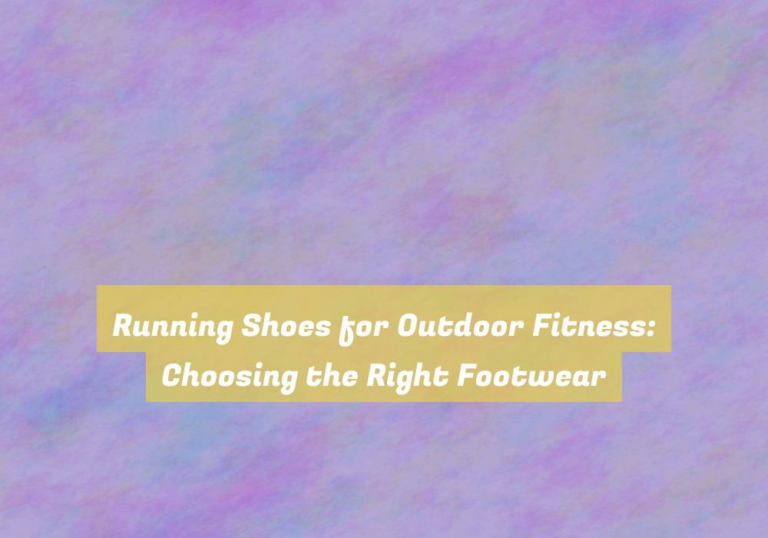 Running Shoes for Outdoor Fitness: Choosing the Right Footwear